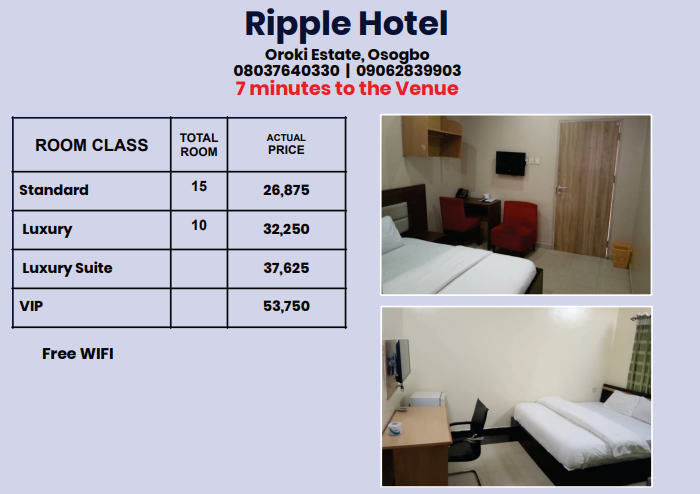 Ripple Hotel

Oroki Estate, Osogbo
08037640330 | 09062839903
7 minutes to the Venue

| ROOM CLASS | TOTAL ROOM | ACTUAL PRICE |
|---|---|---|
| Standard | 15 | 26,875 |
| Luxury | 10 | 32,250 |
| Luxury Suite | | 37,625 |
| VIP | | 53,750 |

Free WIFI